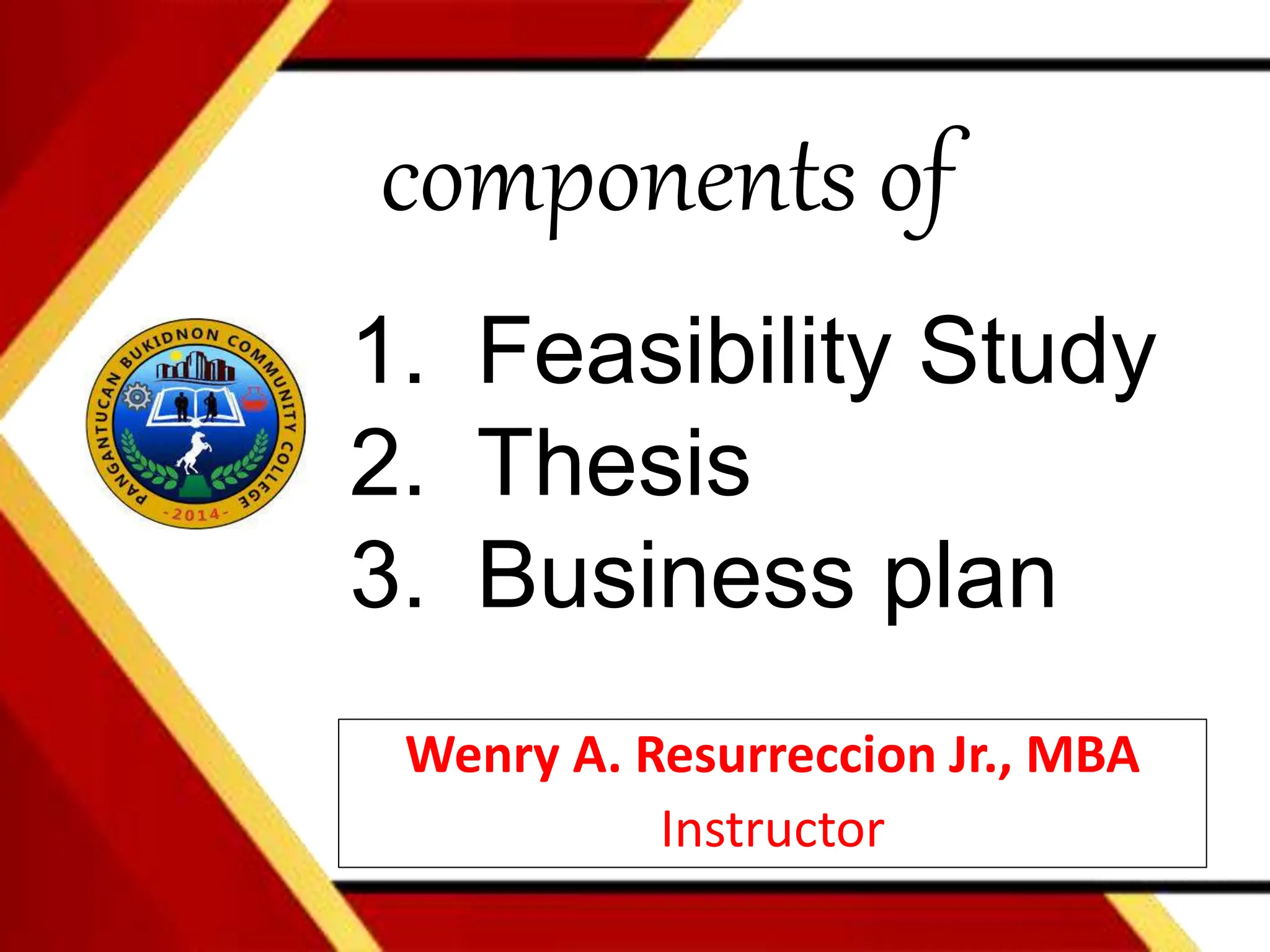 components of

PANGANTUCAN BUKIDNON COMMUNITY COLLEGE
-2014-

1. Feasibility Study
2. Thesis
3. Business plan

Wenry A. Resurreccion Jr., MBA
Instructor